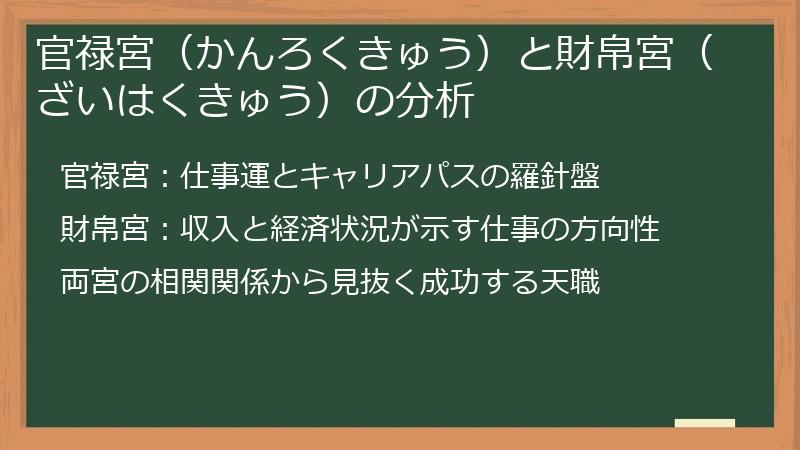 官禄宮（かんろくきゅう）と財帛宮（ざいはくきゅう）の分析

官禄宮：仕事運とキャリアパスの羅針盤

財帛宮：収入と経済状況が示す仕事の方向性

両宮の相関関係から見抜く成功する天職